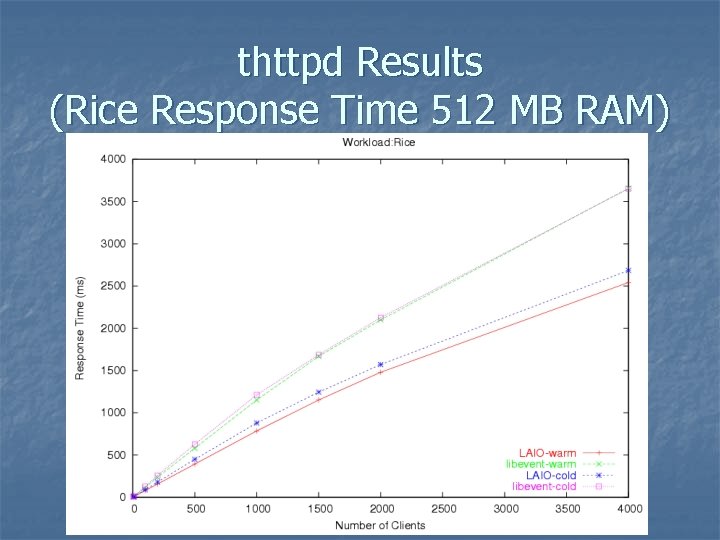 thttpd Results
(Rice Response Time 512 MB RAM)

Workload:Rice

Response Time (ms)

4000
3500
3000
2500
2000
1500
1000
500
0

0 500 1000 1500 2000 2500 3000 3500 4000

Number of Clients

LAIO-warm
libevent-warm
LAIO-cold
libevent-cold